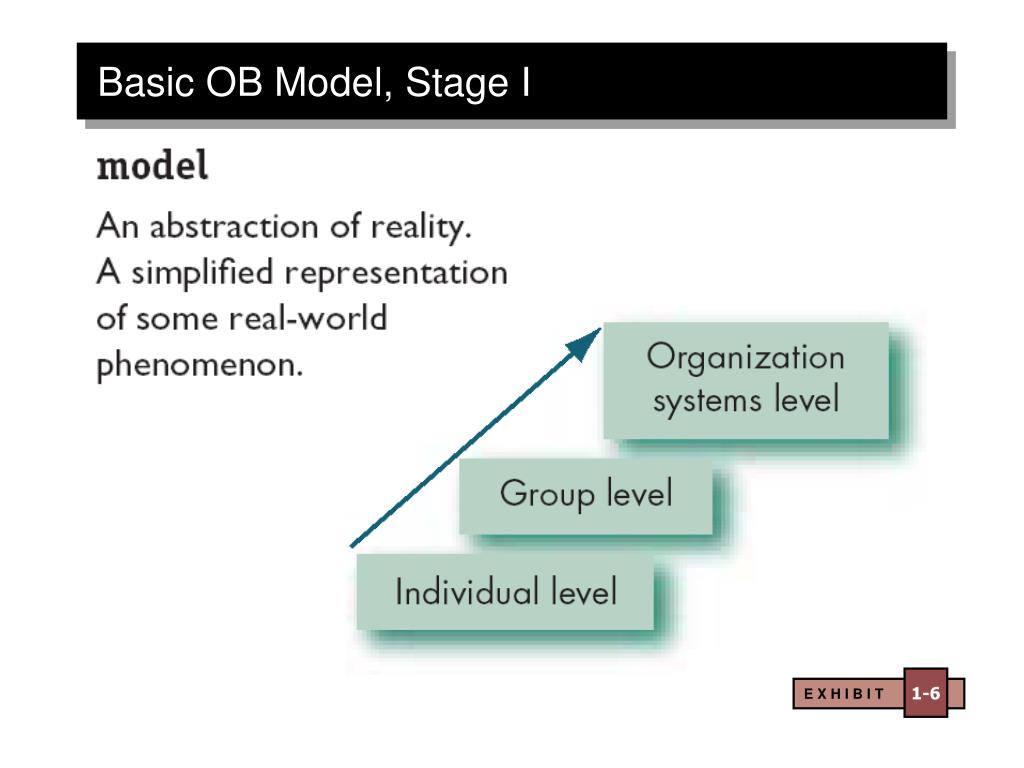 Basic OB Model, Stage I

model

An abstraction of reality. A simplified representation of some real-world phenomenon.

Organization systems level

Group level

Individual level

EXHIBIT 1-6